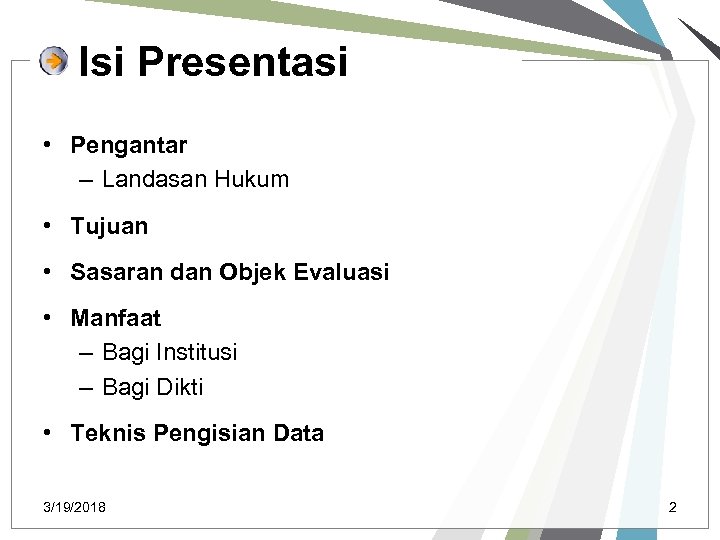 Isi Presentasi

• Pengantar
– Landasan Hukum

• Tujuan

• Sasaran dan Objek Evaluasi

• Manfaat
– Bagi Institusi
– Bagi Dikti

• Teknis Pengisian Data

3/19/2018

2